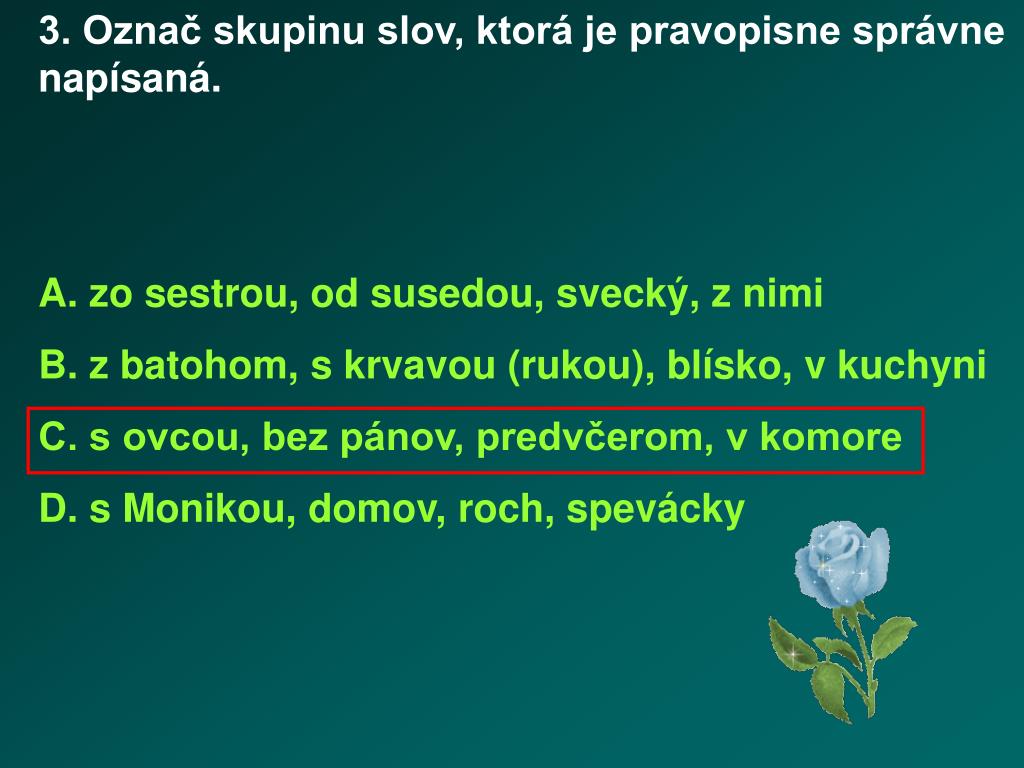 3. Označ skupinu slov, ktorá je pravopisne správne napísaná.

A. zo sestrou, od susedou, svecký, z nimi

B. z batohom, s krvavou (rukou), blísko, v kuchyni

C. s ovcou, bez pánov, predvčerom, v komore

D. s Monikou, domov, roch, spevácky